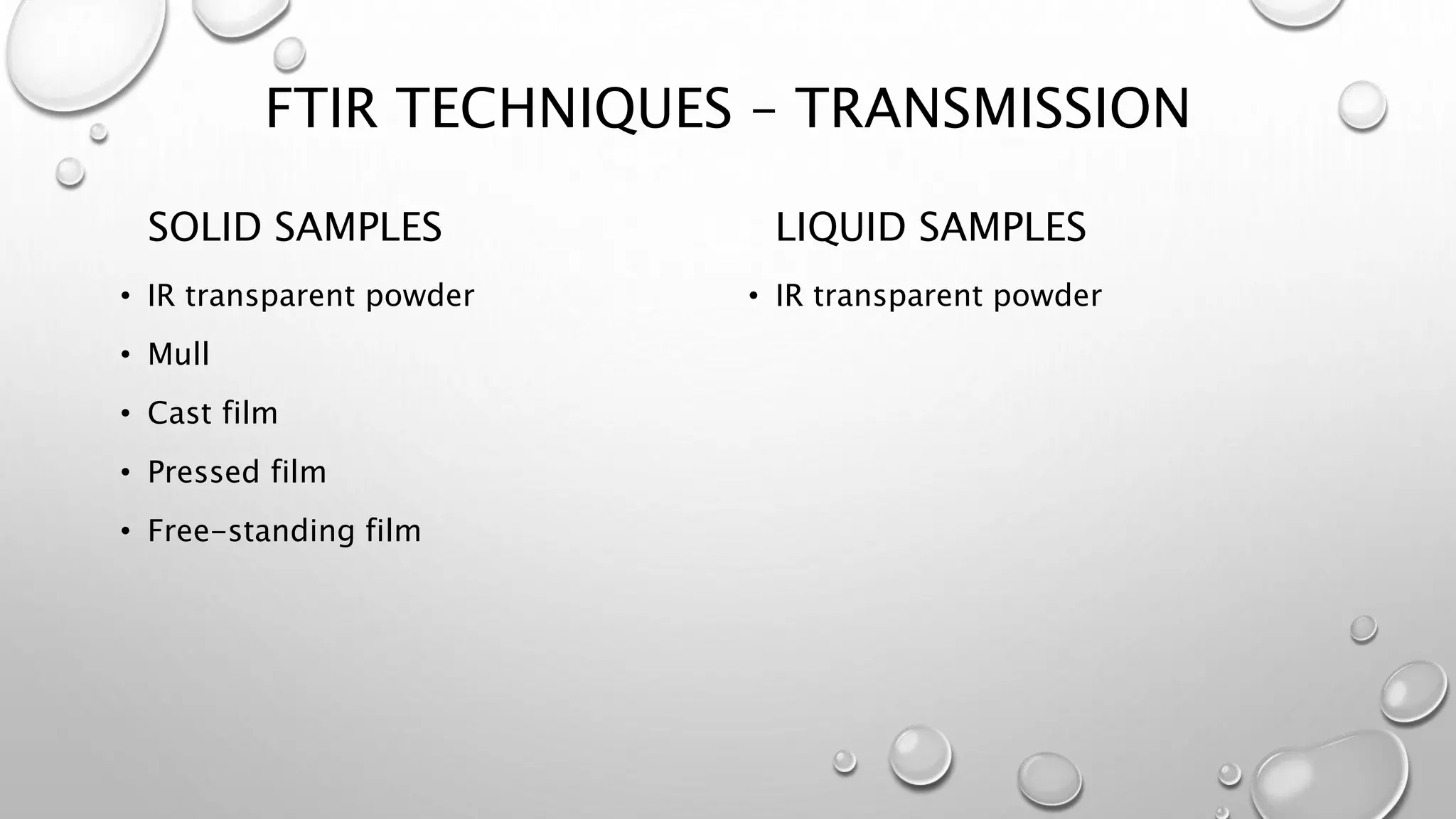 FTIR TECHNIQUES – TRANSMISSION

SOLID SAMPLES

• IR transparent powder
• Mull
• Cast film
• Pressed film
• Free-standing film

LIQUID SAMPLES

• IR transparent powder